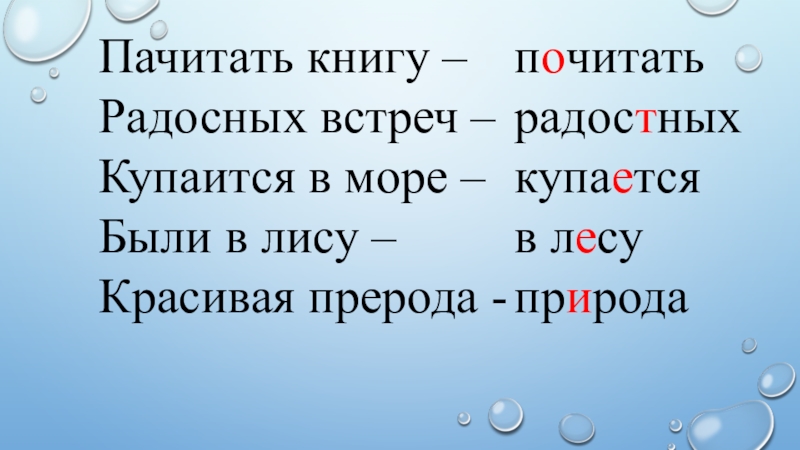 Пачитать книгу – почитать
Радосных встреч – радостных
Купаится в море – купается
Были в лису – в лесу
Красивая прерода - природа